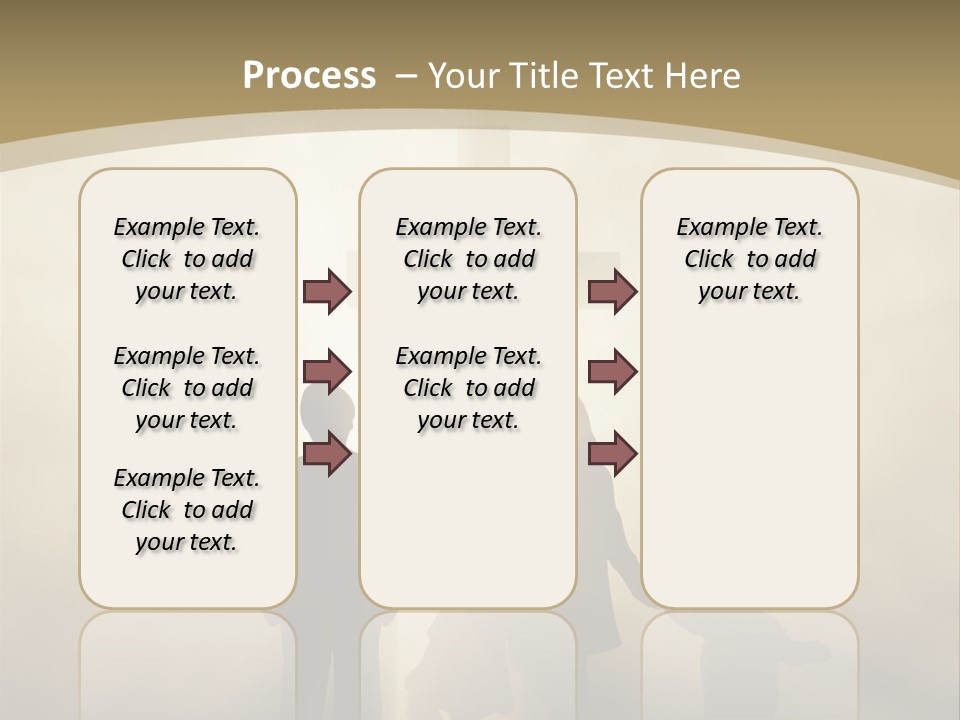 Process – Your Title Text Here

Example Text. Click to add your text.

Example Text. Click to add your text.

Example Text. Click to add your text.

Example Text. Click to add your text.

Example Text. Click to add your text.

Example Text. Click to add your text.